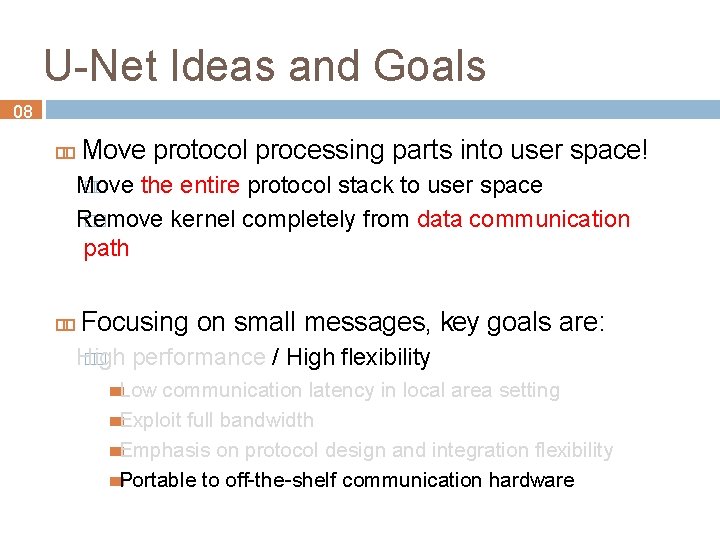 U-Net Ideas and Goals

08

Move protocol processing parts into user space!

Move the entire protocol stack to user space

Remove kernel completely from data communication path

Focusing on small messages, key goals are:

High performance / High flexibility

Low communication latency in local area setting

Exploit full bandwidth

Emphasis on protocol design and integration flexibility

Portable to off-the-shelf communication hardware